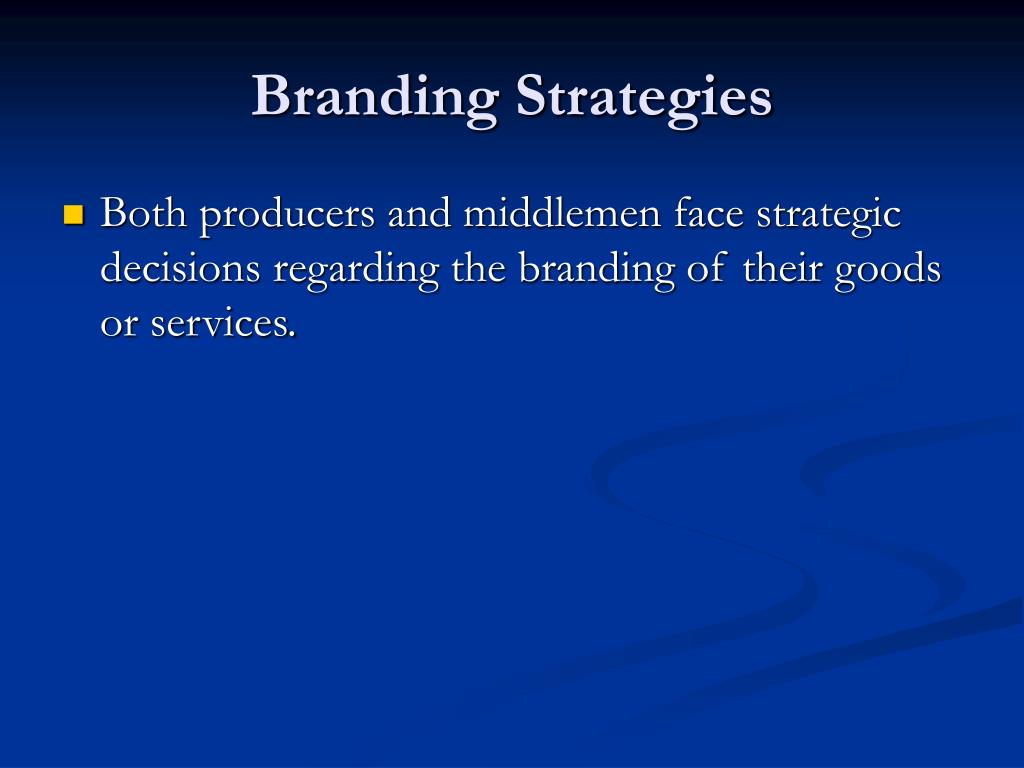 Branding Strategies

Both producers and middlemen face strategic decisions regarding the branding of their goods or services.